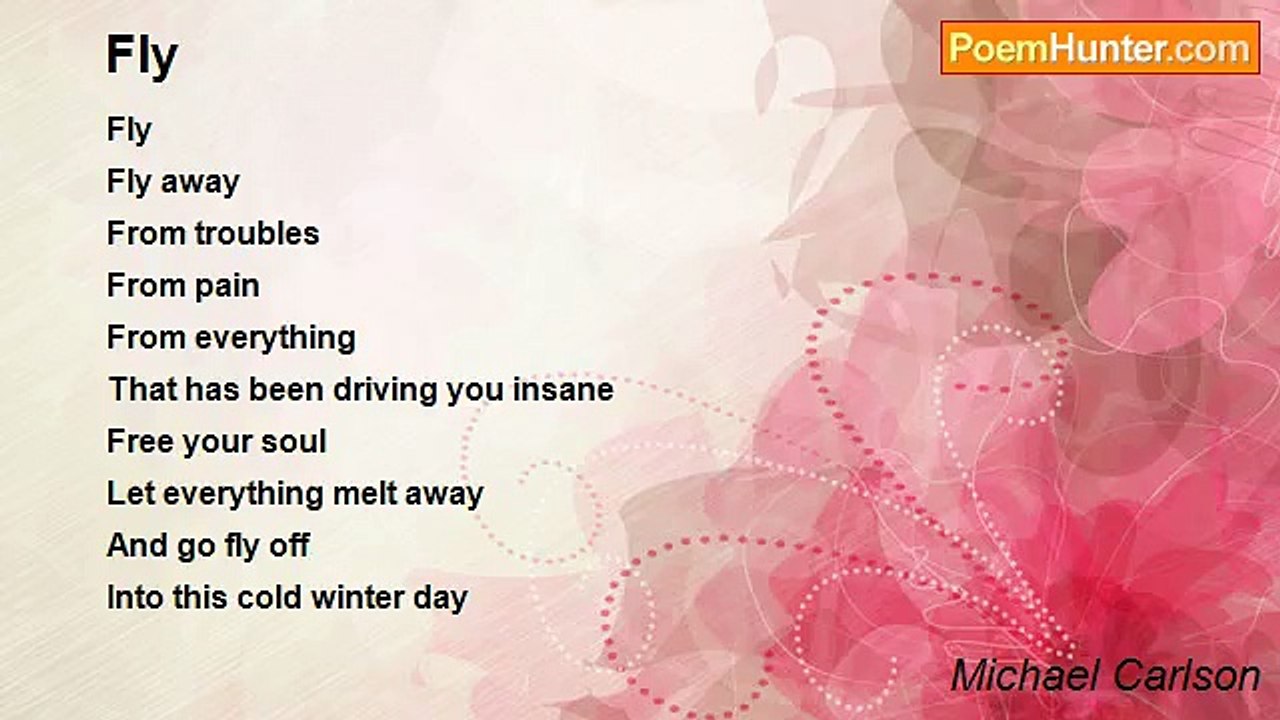 Fly

PoemHunter.com

Fly
Fly away
From troubles
From pain
From everything
That has been driving you insane
Free your soul
Let everything melt away
And go fly off
Into this cold winter day

Michael Carlson